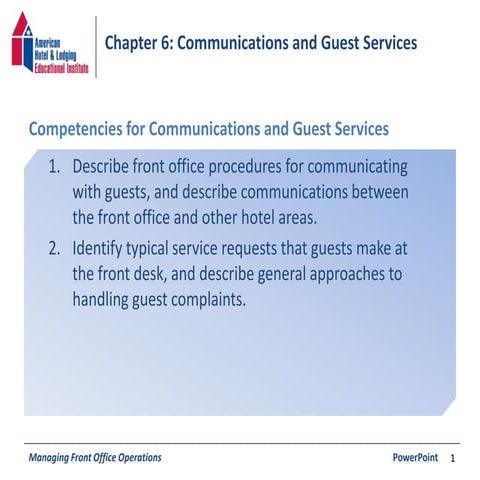 American Hotel & Lodging Educational Institute

Chapter 6: Communications and Guest Services

Competencies for Communications and Guest Services

1. Describe front office procedures for communicating with guests, and describe communications between the front office and other hotel areas.
2. Identify typical service requests that guests make at the front desk, and describe general approaches to handling guest complaints.

Managing Front Office Operations

PowerPoint 1